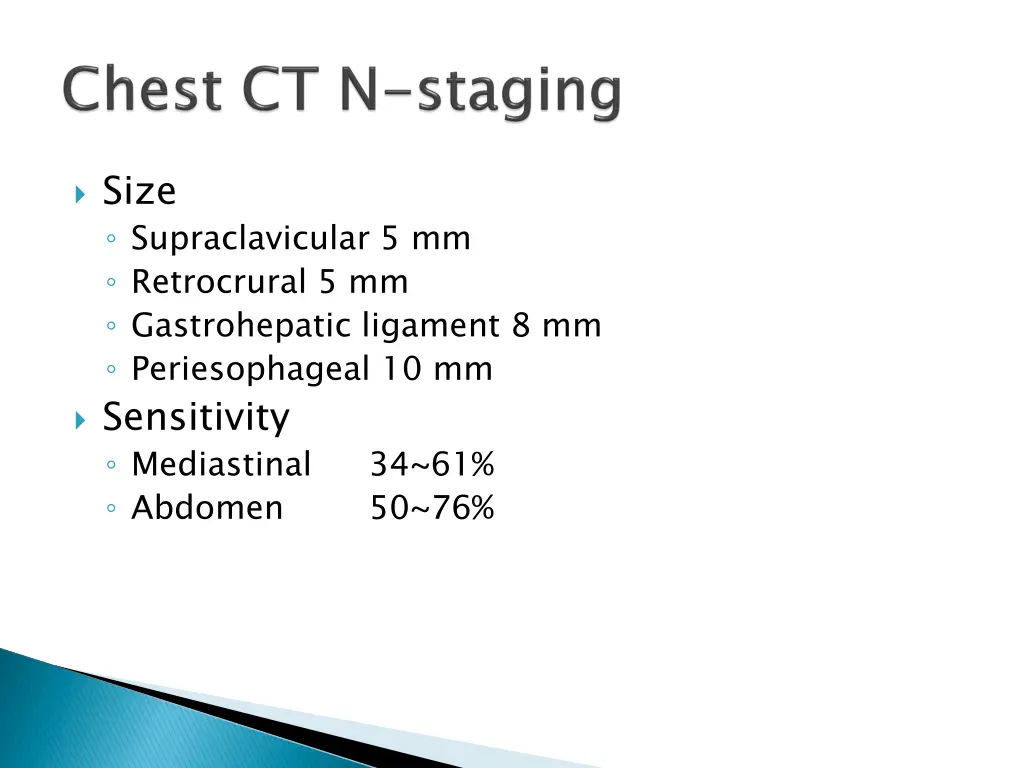 Chest CT N-staging

Size
Supraclavicular 5 mm
Retrocrural 5 mm
Gastrohepatic ligament 8 mm
Periesophageal 10 mm

Sensitivity
Mediastinal 34~61%
Abdomen 50~76%